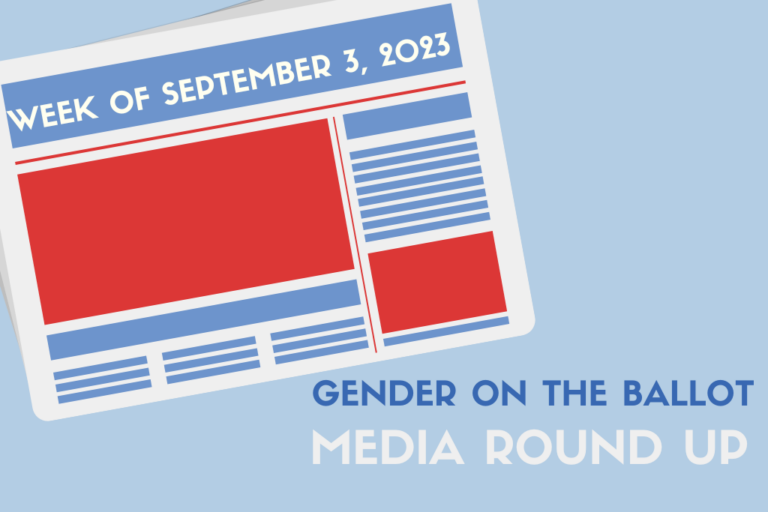 WEEK OF SEPTEMBER 3, 2023

GENDER ON THE BALLOT
MEDIA ROUND UP